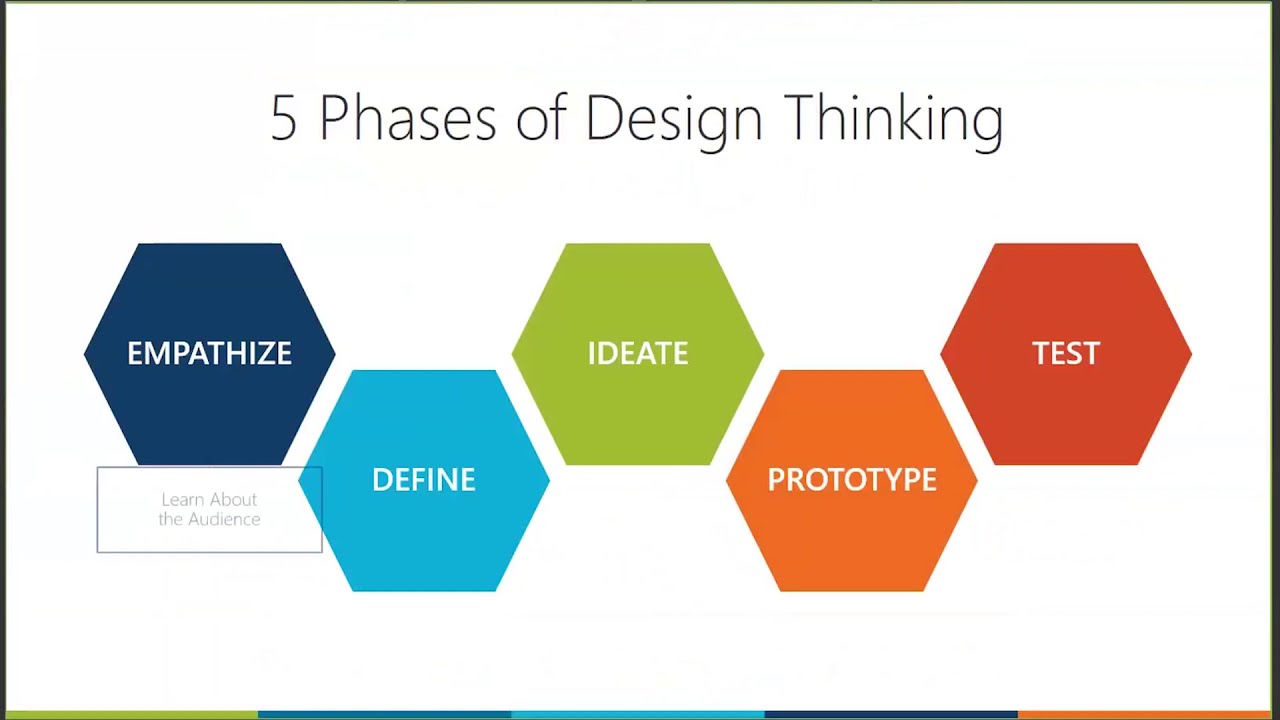 5 Phases of Design Thinking

EMPATHIZE

Learn About the Audience

DEFINE

IDEATE

PROTOTYPE

TEST